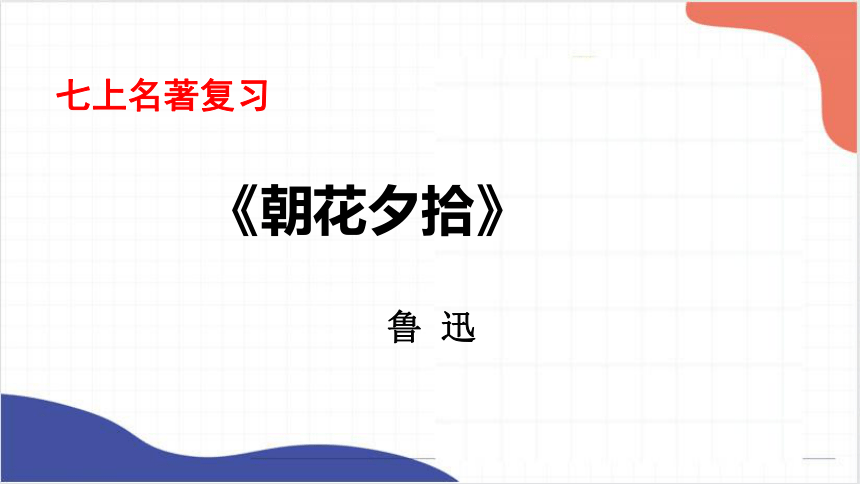 七上名著复习

《朝花夕拾》

鲁 迅